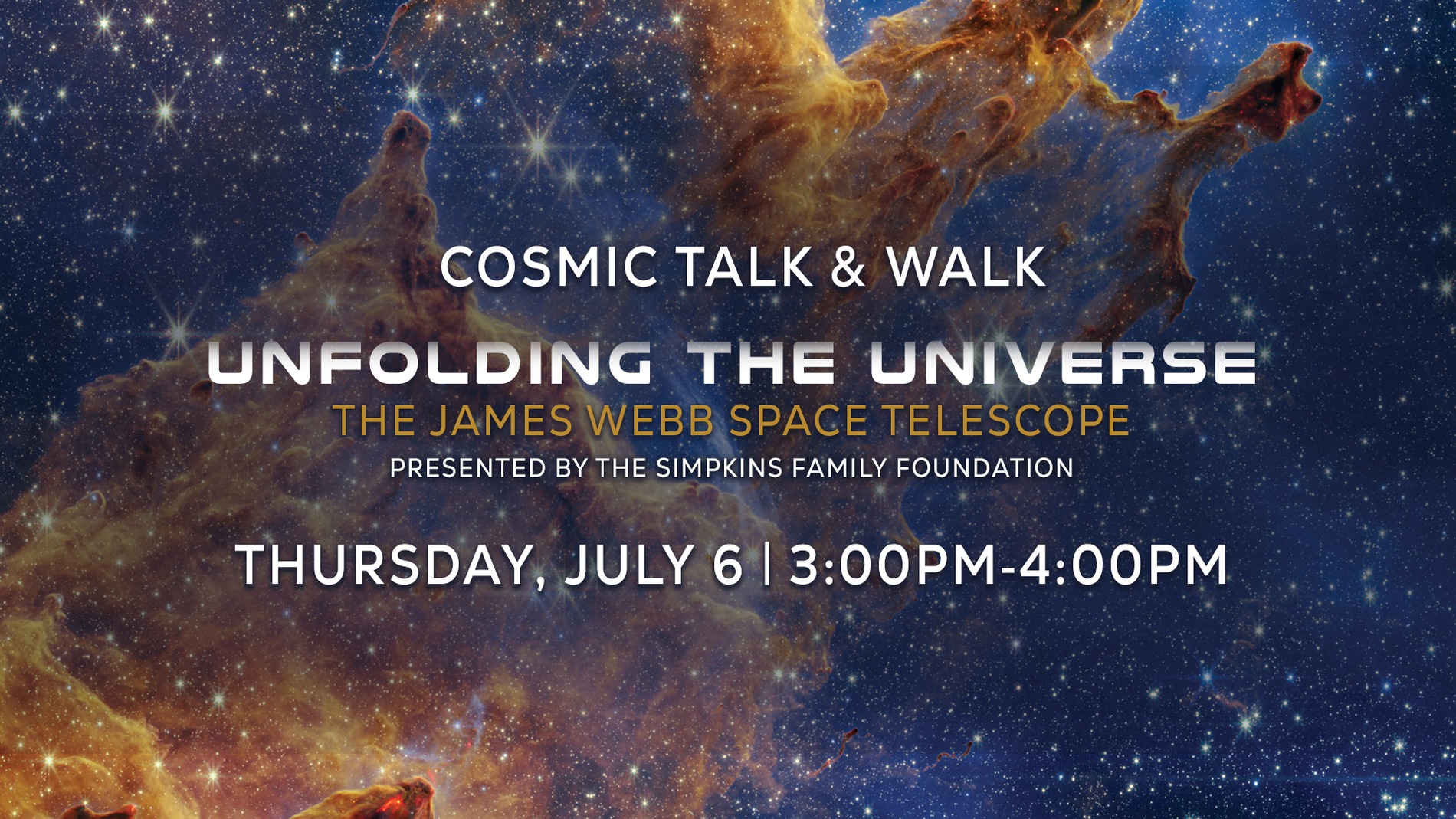 COSMIC TALK & WALK

UNFOLDING THE UNIVERSE

THE JAMES WEBB SPACE TELESCOPE

PRESENTED BY THE SIMPKINS FAMILY FOUNDATION

THURSDAY, JULY 6 | 3:00PM-4:00PM